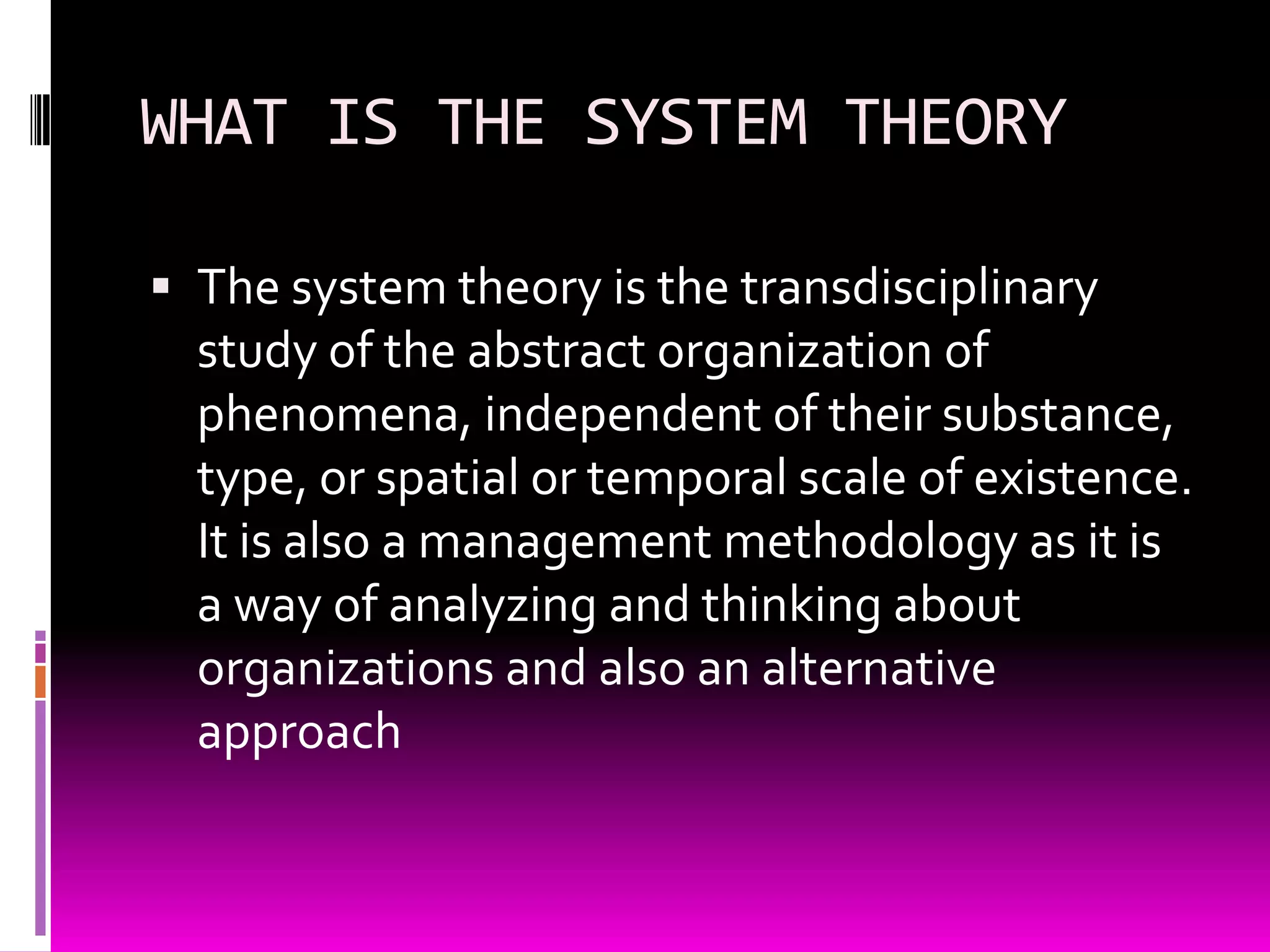 WHAT IS THE SYSTEM THEORY

▪ The system theory is the transdisciplinary study of the abstract organization of phenomena, independent of their substance, type, or spatial or temporal scale of existence. It is also a management methodology as it is a way of analyzing and thinking about organizations and also an alternative approach